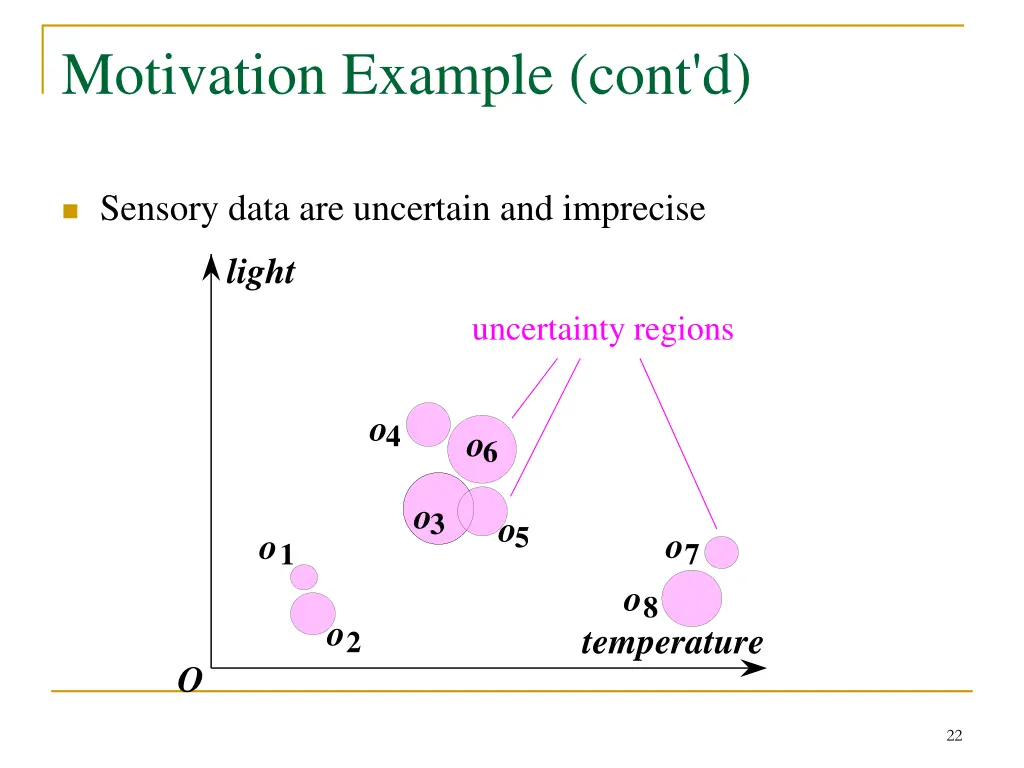 Motivation Example (cont'd)

Sensory data are uncertain and imprecise

light

uncertainty regions

$o_4$

$o_6$

$o_3$

$o_5$

$o_1$

$o_7$

$o_8$

$o_2$

temperature

O

22